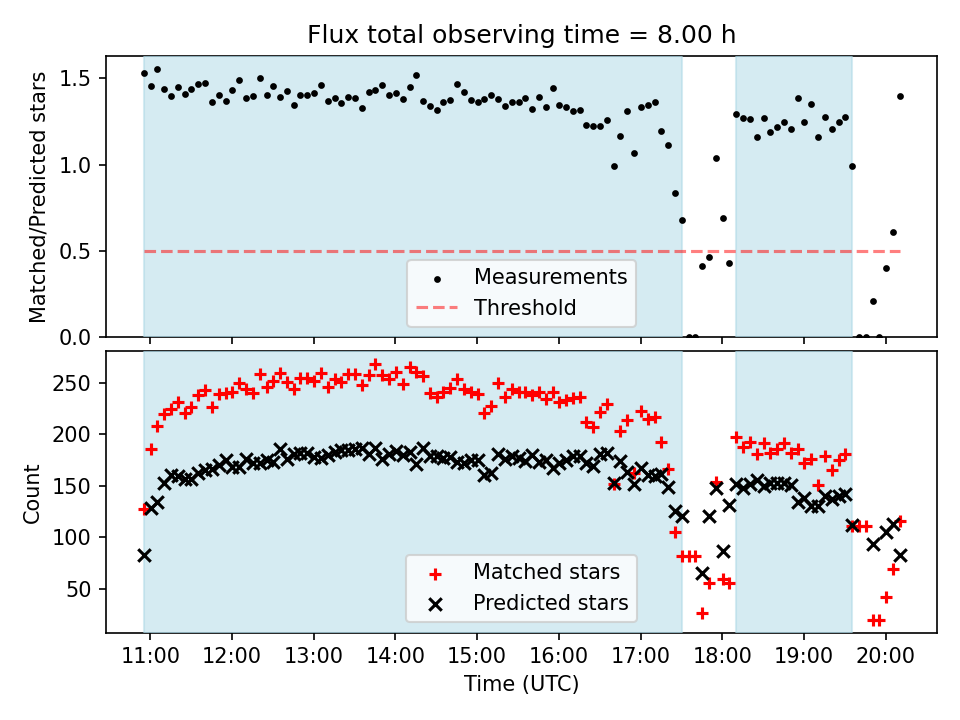 Flux total observing time = 8.00 h

Matched/Predicted stars

1.5
1.0
0.5
0.0

Measurements
Threshold

Count

250
200
150
100
50

Matched stars
Predicted stars

11:00
12:00
13:00
14:00
15:00
16:00
17:00
18:00
19:00
20:00

Time (UTC)